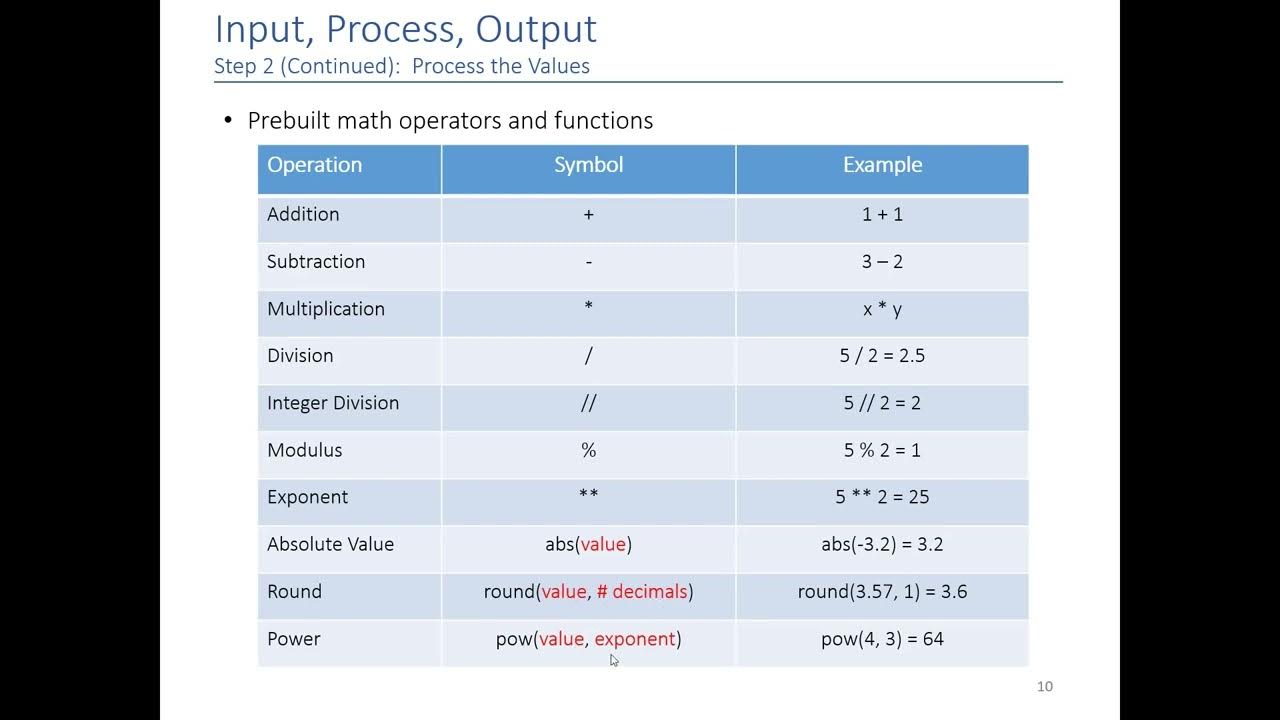 Input, Process, Output
Step 2 (Continued): Process the Values

• Prebuilt math operators and functions

| Operation | Symbol | Example |
|---|---|---|
| Addition | + | 1 + 1 |
| Subtraction | - | 3 – 2 |
| Multiplication | * | x * y |
| Division | / | 5 / 2 = 2.5 |
| Integer Division | // | 5 // 2 = 2 |
| Modulus | % | 5 % 2 = 1 |
| Exponent | ** | 5 ** 2 = 25 |
| Absolute Value | abs(value) | abs(-3.2) = 3.2 |
| Round | round(value, # decimals) | round(3.57, 1) = 3.6 |
| Power | pow(value, exponent) | pow(4, 3) = 64 |

10